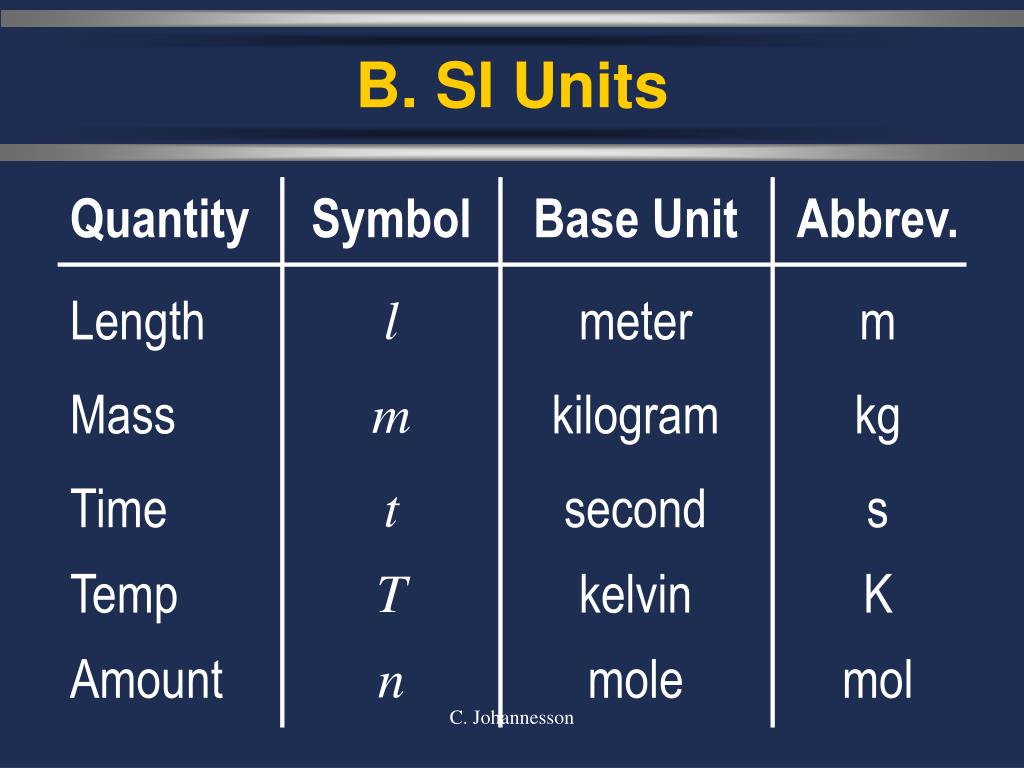 B. SI Units

| Quantity | Symbol | Base Unit | Abbrev. |
|---|---|---|---|
| Length | $l$ | meter | m |
| Mass | $m$ | kilogram | kg |
| Time | $t$ | second | s |
| Temp | $T$ | kelvin | K |
| Amount | $n$ | mole | mol |

C. Johannesson